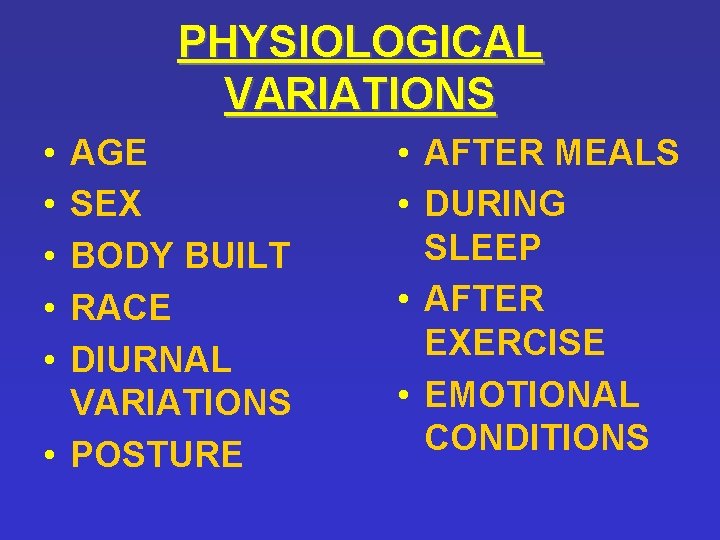 PHYSIOLOGICAL VARIATIONS

• AGE
• SEX
• BODY BUILT
• RACE
• DIURNAL VARIATIONS
• POSTURE

• AFTER MEALS
• DURING SLEEP
• AFTER EXERCISE
• EMOTIONAL CONDITIONS